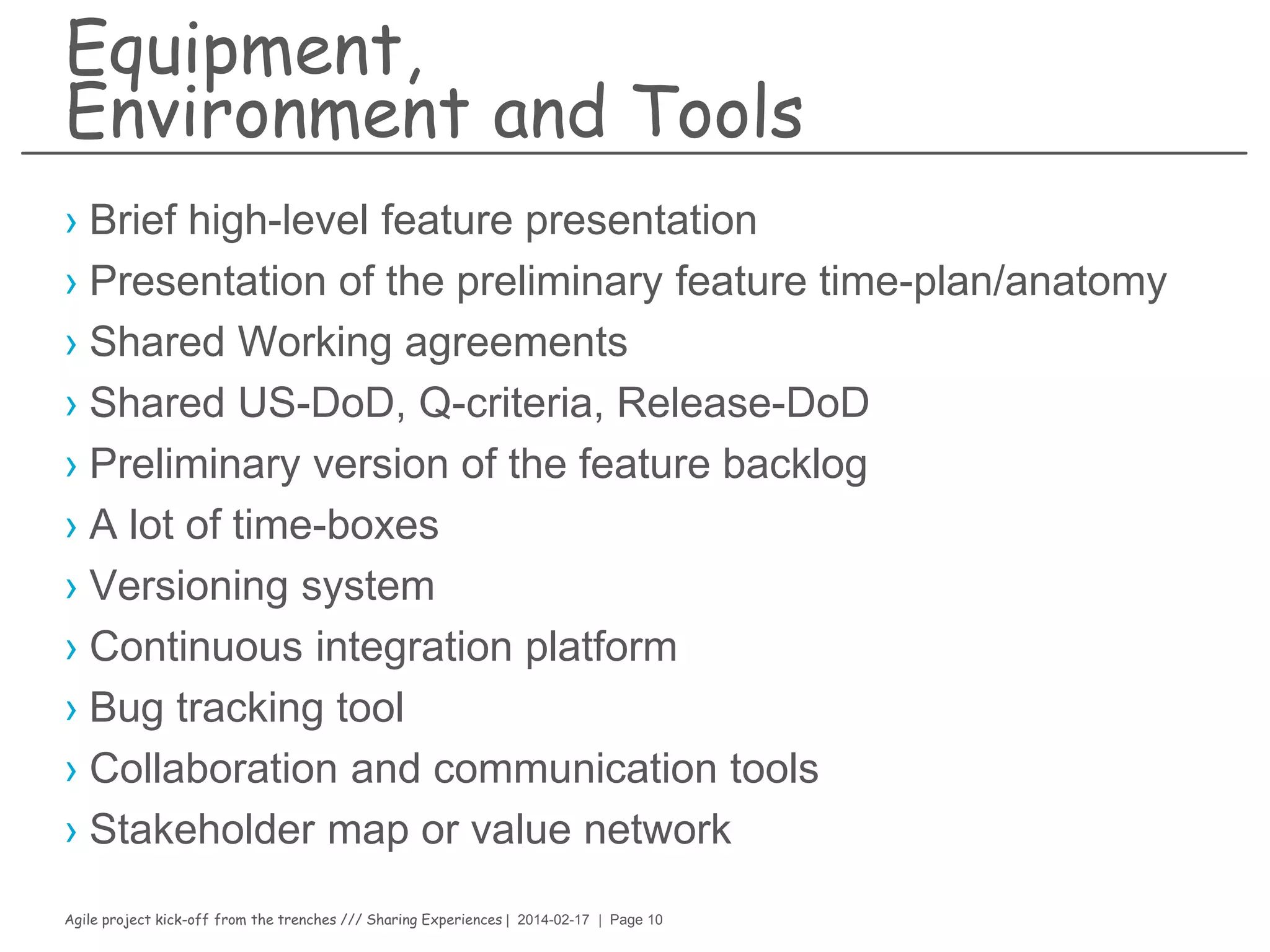 Equipment,
Environment and Tools

› Brief high-level feature presentation
› Presentation of the preliminary feature time-plan/anatomy
› Shared Working agreements
› Shared US-DoD, Q-criteria, Release-DoD
› Preliminary version of the feature backlog
› A lot of time-boxes
› Versioning system
› Continuous integration platform
› Bug tracking tool
› Collaboration and communication tools
› Stakeholder map or value network

Agile project kick-off from the trenches /// Sharing Experiences | 2014-02-17 | Page 10